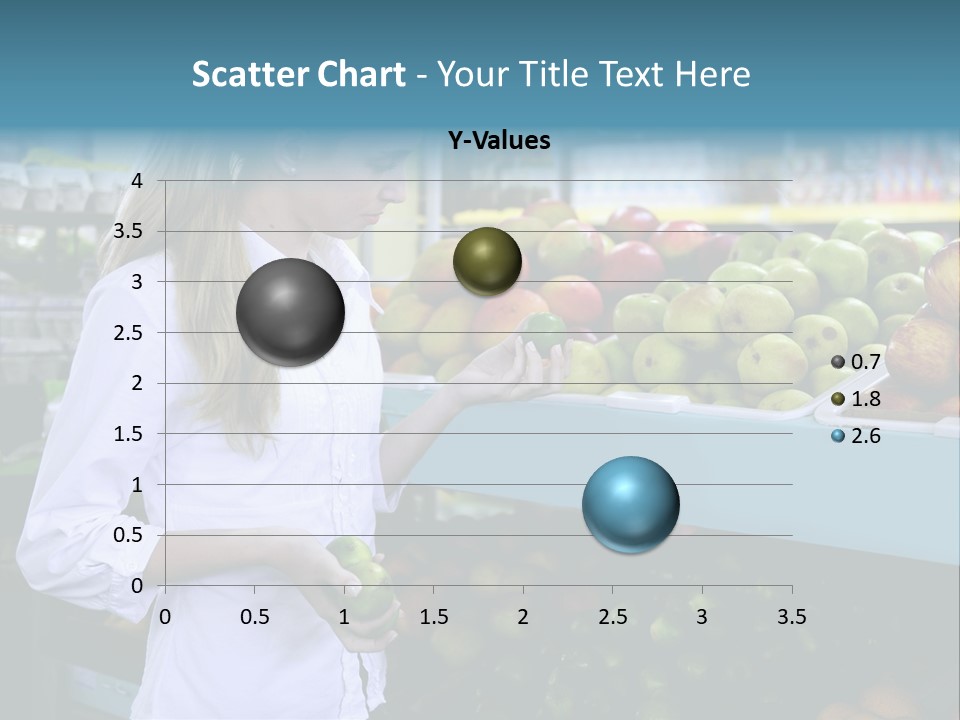 Scatter Chart - Your Title Text Here

Y-Values

4
3.5
3
2.5
2
1.5
1
0.5
0

0 0.5 1 1.5 2 2.5 3 3.5

0.7
1.8
2.6